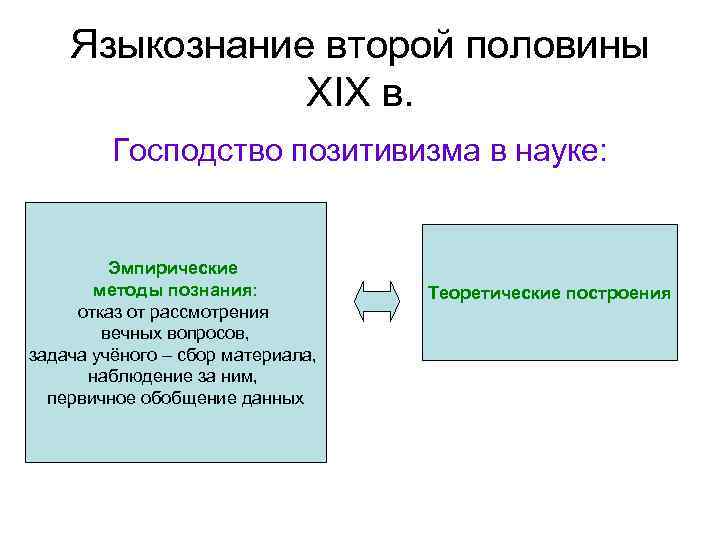 Языкознание второй половины XIX в.

Господство позитивизма в науке:

Эмпирические методы познания: отказ от рассмотрения вечных вопросов, задача учёного – сбор материала, наблюдение за ним, первичное обобщение данных

Теоретические построения